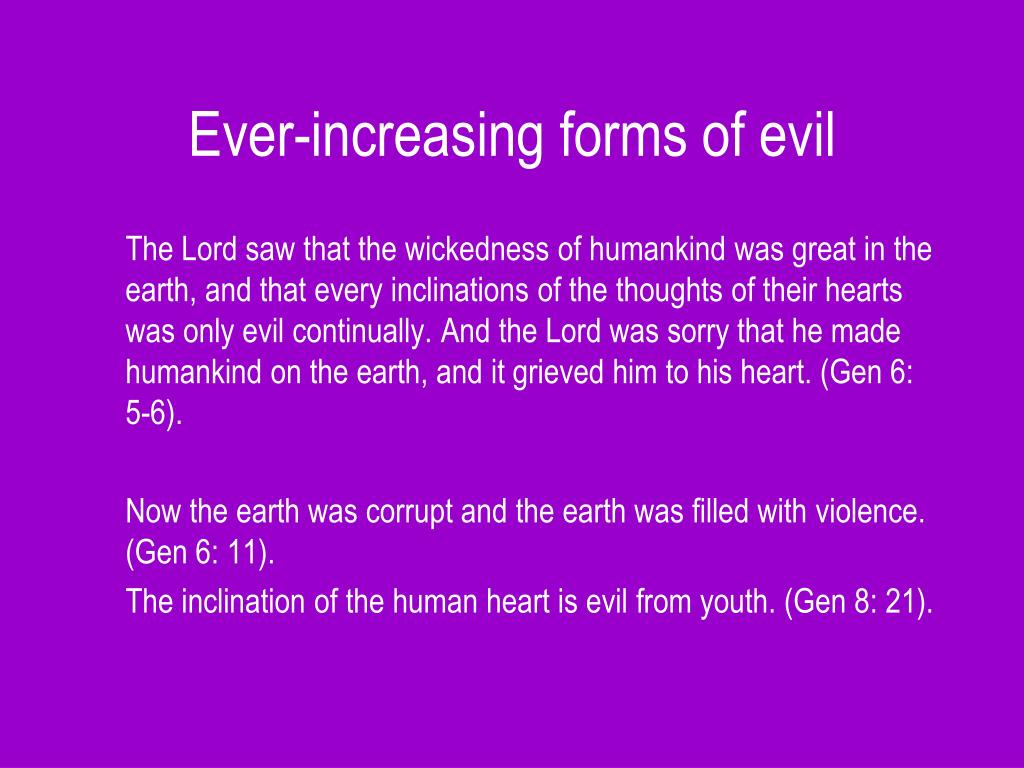 Ever-increasing forms of evil

The Lord saw that the wickedness of humankind was great in the earth, and that every inclinations of the thoughts of their hearts was only evil continually. And the Lord was sorry that he made humankind on the earth, and it grieved him to his heart. (Gen 6: 5-6).

Now the earth was corrupt and the earth was filled with violence. (Gen 6: 11).

The inclination of the human heart is evil from youth. (Gen 8: 21).